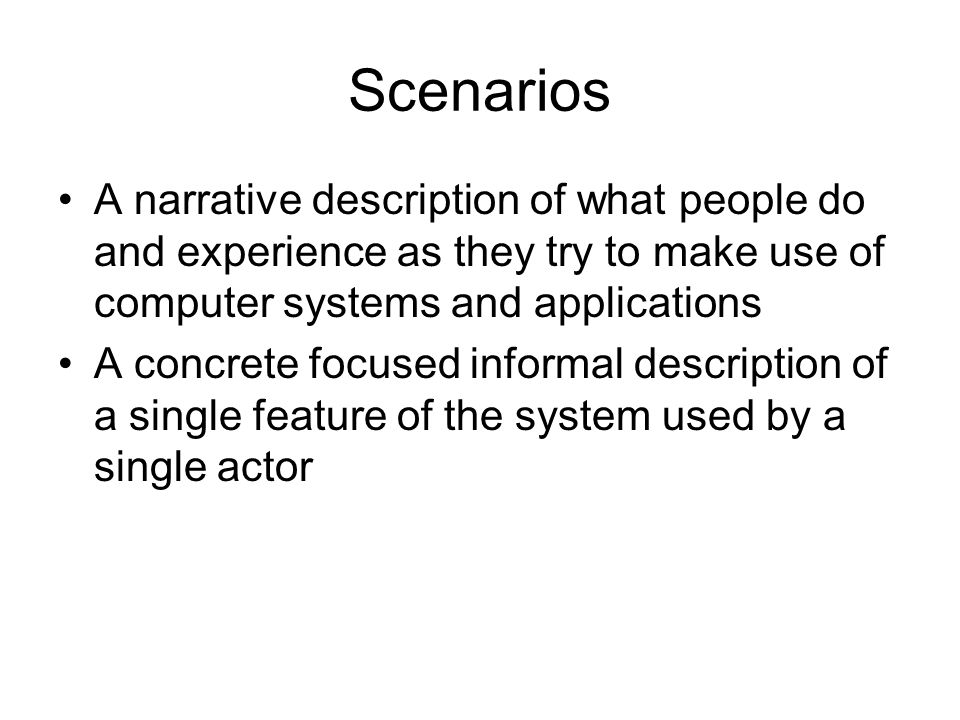 Scenarios

• A narrative description of what people do and experience as they try to make use of computer systems and applications
• A concrete focused informal description of a single feature of the system used by a single actor